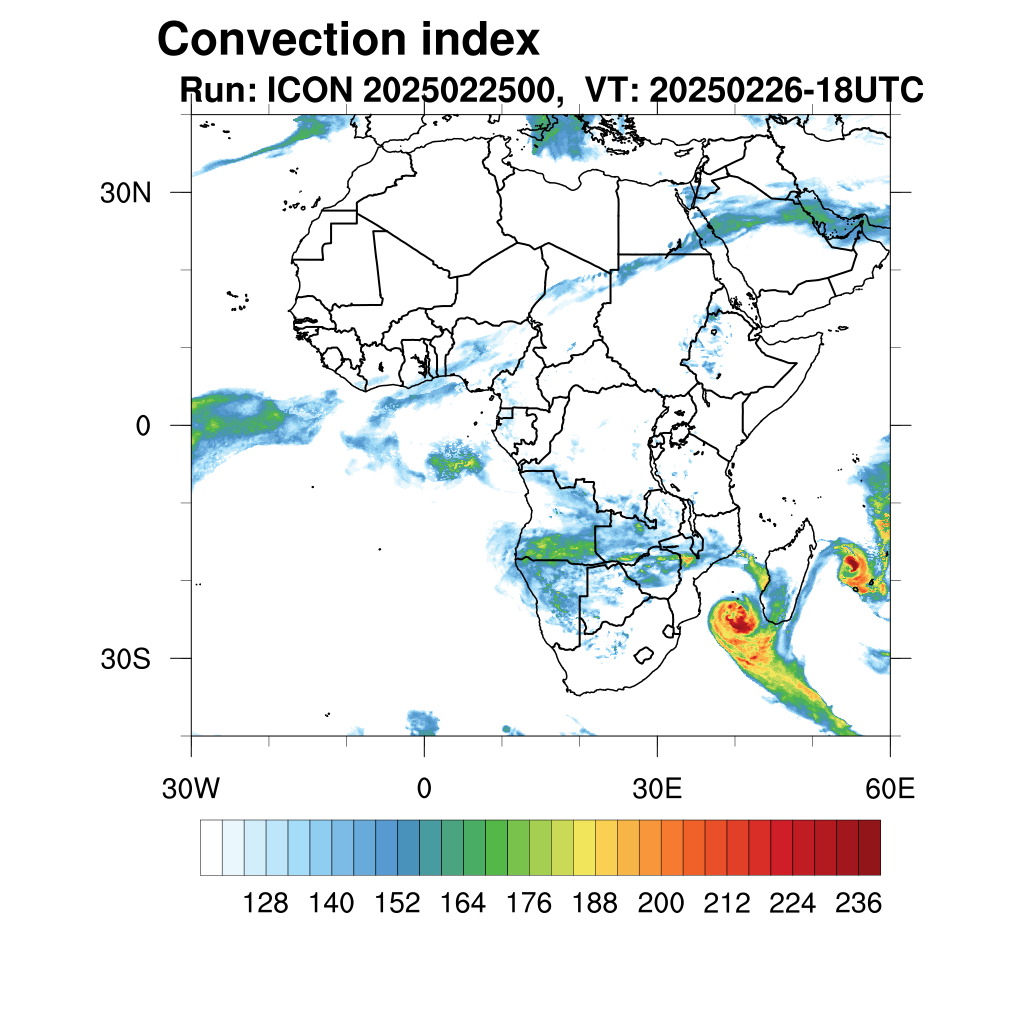 Convection index
Run: ICON 2025022500, VT: 20250226-18UTC

30N
0
30S

30W
0
30E
60E

128 140 152 164 176 188 200 212 224 236